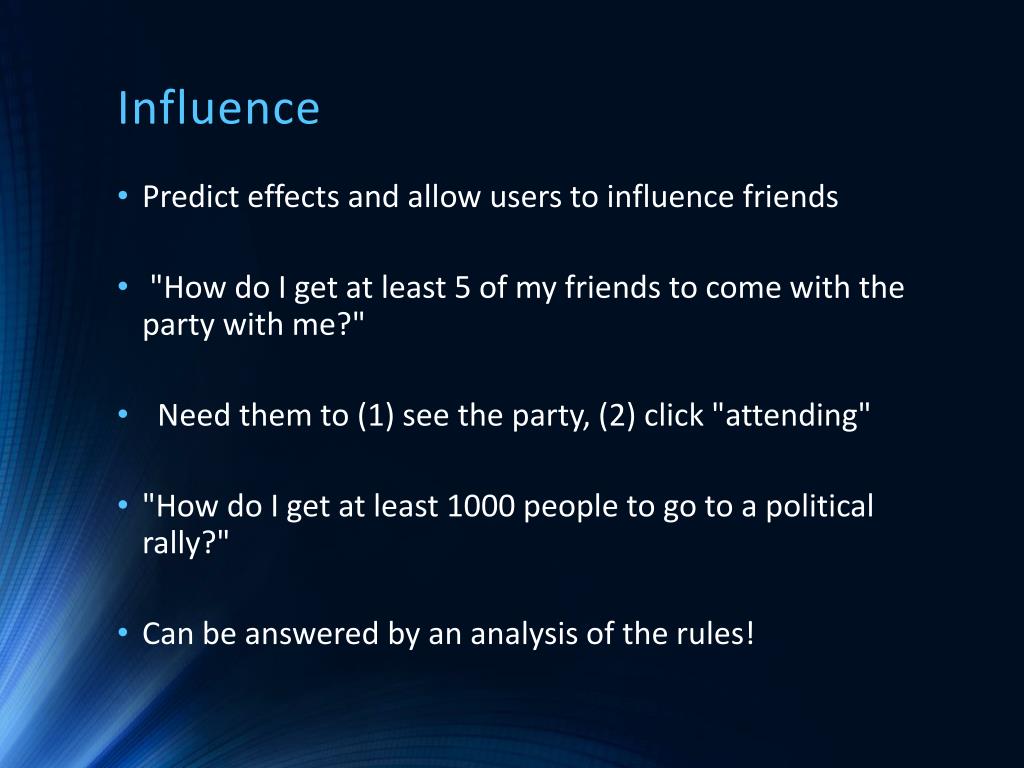 Influence

• Predict effects and allow users to influence friends

• "How do I get at least 5 of my friends to come with the party with me?"

• Need them to (1) see the party, (2) click "attending"

• "How do I get at least 1000 people to go to a political rally?"

• Can be answered by an analysis of the rules!